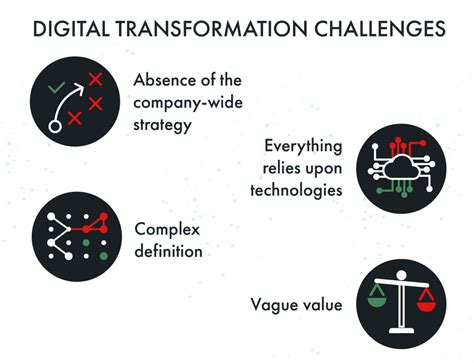 DIGITAL TRANSFORMATION CHALLENGES

Absence of the company-wide strategy

Everything relies upon technologies

Complex definition

Vague value